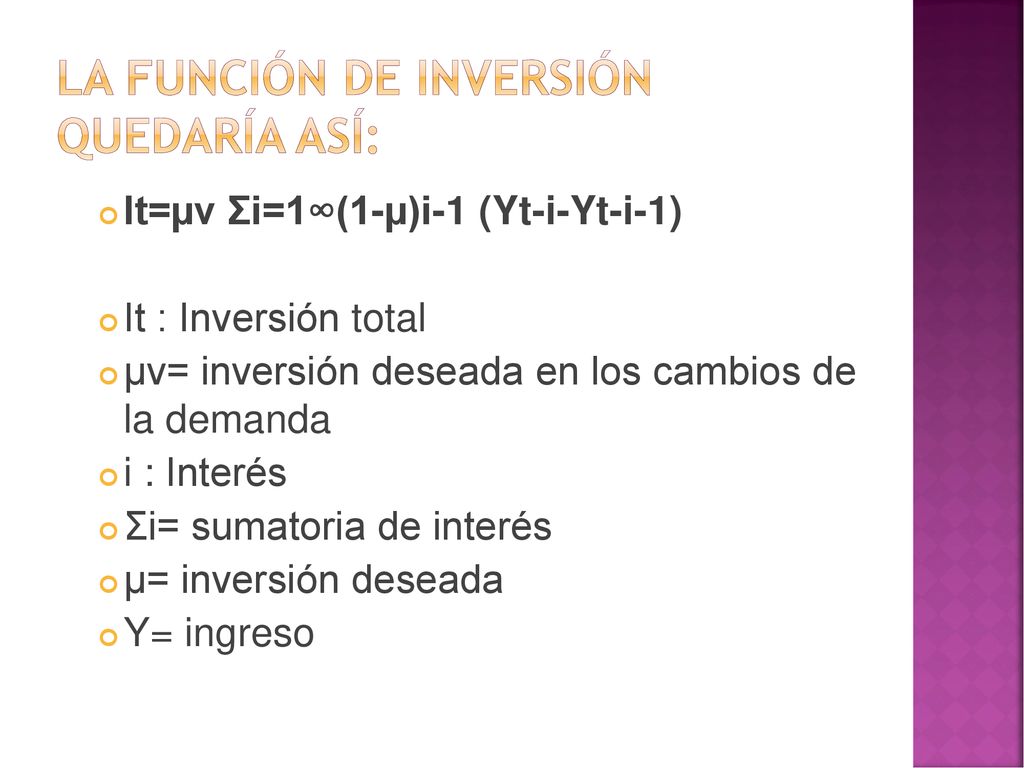 LA FUNCIÓN DE INVERSIÓN QUEDARÍA ASÍ:

It=μv Σi=1∞(1-μ)i-1 (Yt-i-Yt-i-1)

It : Inversión total

μv= inversión deseada en los cambios de la demanda

i : Interés

Σi= sumatoria de interés

μ= inversión deseada

Y= ingreso